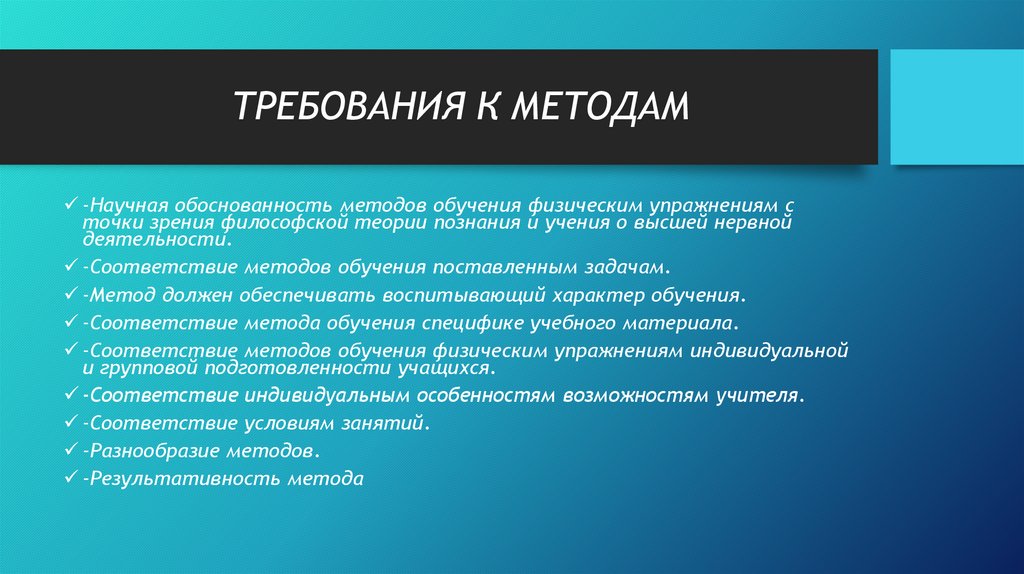 ТРЕБОВАНИЯ К МЕТОДАМ

✓ -Научная обоснованность методов обучения физическим упражнениям с точки зрения философской теории познания и учения о высшей нервной деятельности.
✓ -Соответствие методов обучения поставленным задачам.
✓ -Метод должен обеспечивать воспитывающий характер обучения.
✓ -Соответствие метода обучения специфике учебного материала.
✓ -Соответствие методов обучения физическим упражнениям индивидуальной и групповой подготовленности учащихся.
✓ -Соответствие индивидуальным особенностям возможностям учителя.
✓ -Соответствие условиям занятий.
✓ -Разнообразие методов.
✓ -Результативность метода